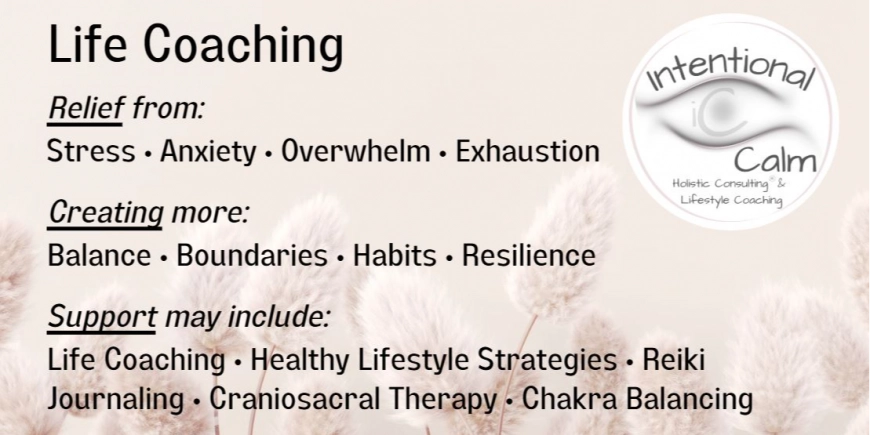 Life Coaching

Relief from:
Stress • Anxiety • Overwhelm • Exhaustion

Creating more:
Balance • Boundaries • Habits • Resilience

Support may include:
Life Coaching • Healthy Lifestyle Strategies • Reiki
Journaling • Craniosacral Therapy • Chakra Balancing

Intentional
iC
Calm
Holistic Consulting & Lifestyle Coaching